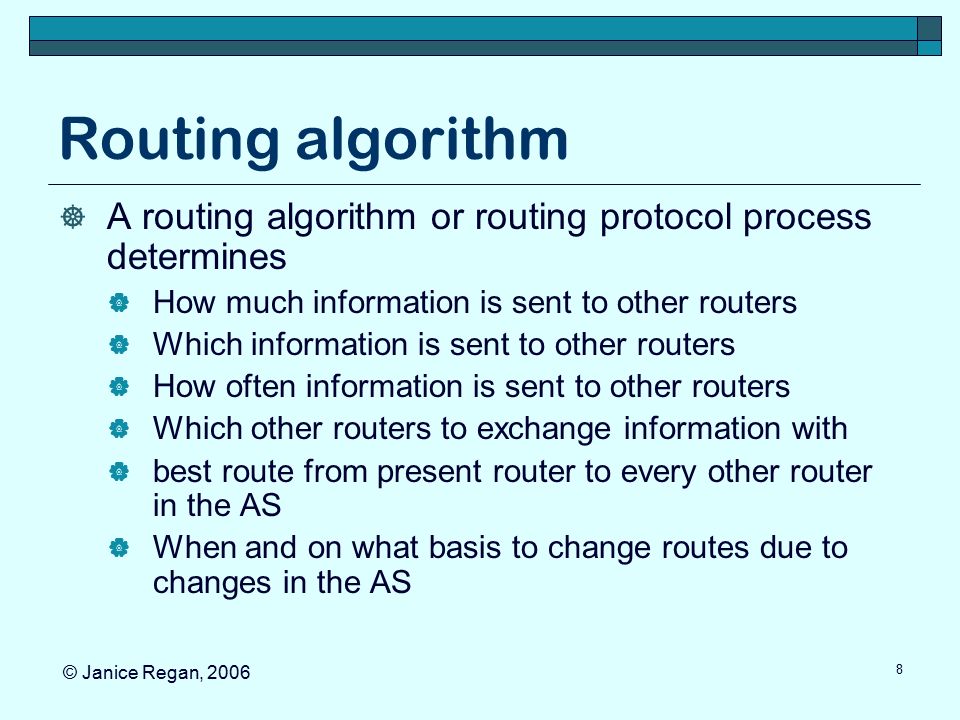 Routing algorithm

A routing algorithm or routing protocol process determines

How much information is sent to other routers

Which information is sent to other routers

How often information is sent to other routers

Which other routers to exchange information with

best route from present router to every other router in the AS

When and on what basis to change routes due to changes in the AS

© Janice Regan, 2006

8